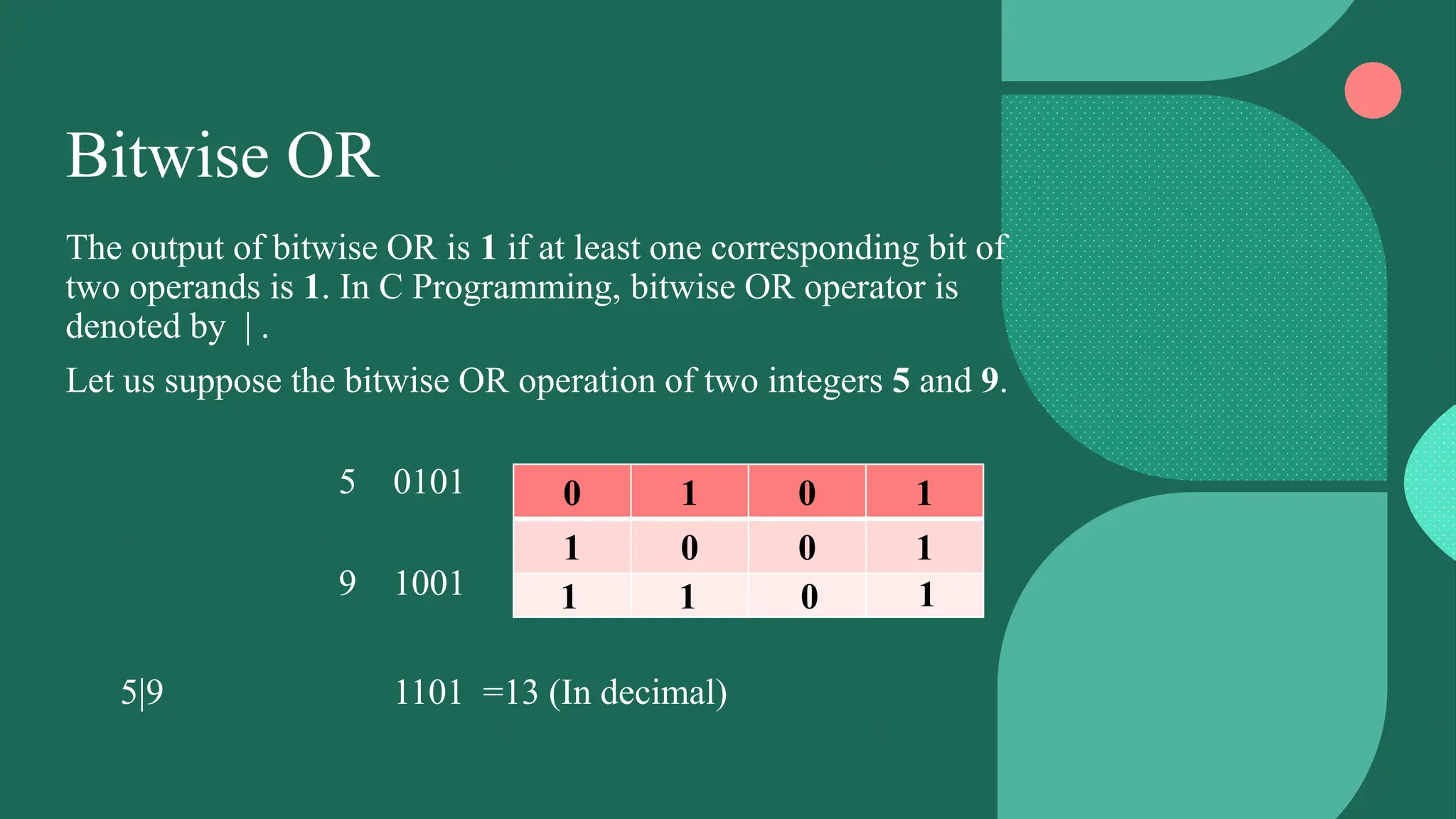 Bitwise OR

The output of bitwise OR is 1 if at least one corresponding bit of two operands is 1. In C Programming, bitwise OR operator is denoted by | .

Let us suppose the bitwise OR operation of two integers 5 and 9.

5 0101

9 1001

| 0 | 1 | 0 | 1 |
|---|---|---|---|
| 1 | 0 | 0 | 1 |
| 1 | 1 | 0 | 1 |

5|9 1101 =13 (In decimal)